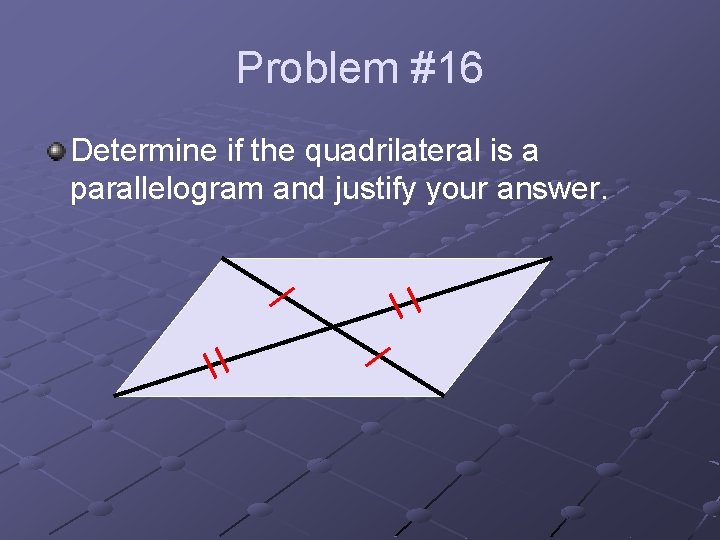 Problem #16

Determine if the quadrilateral is a parallelogram and justify your answer.